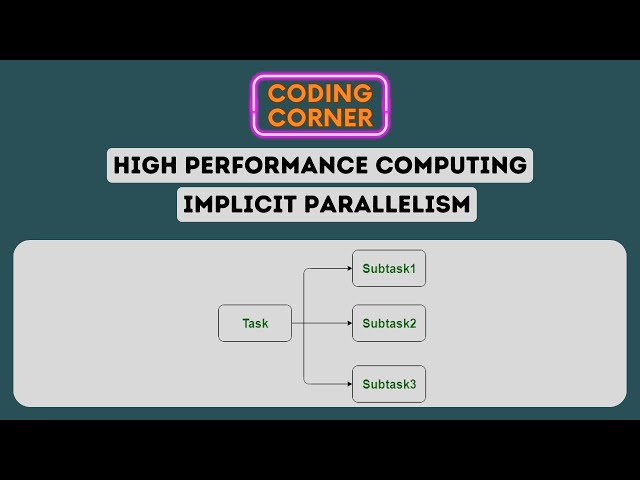 CODING CORNER

HIGH PERFORMANCE COMPUTING

IMPLICIT PARALLELISM

Task

Subtask1

Subtask2

Subtask3